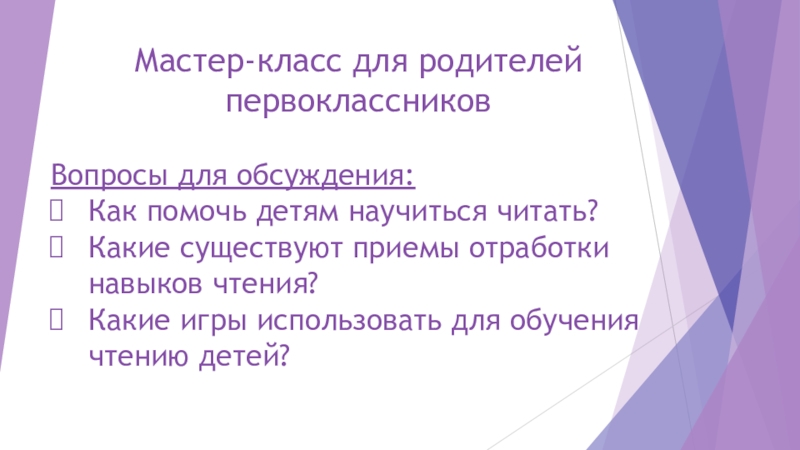 Мастер-класс для родителей первоклассников

Вопросы для обсуждения:
Как помочь детям научиться читать?
Какие существуют приемы отработки навыков чтения?
Какие игры использовать для обучения чтению детей?